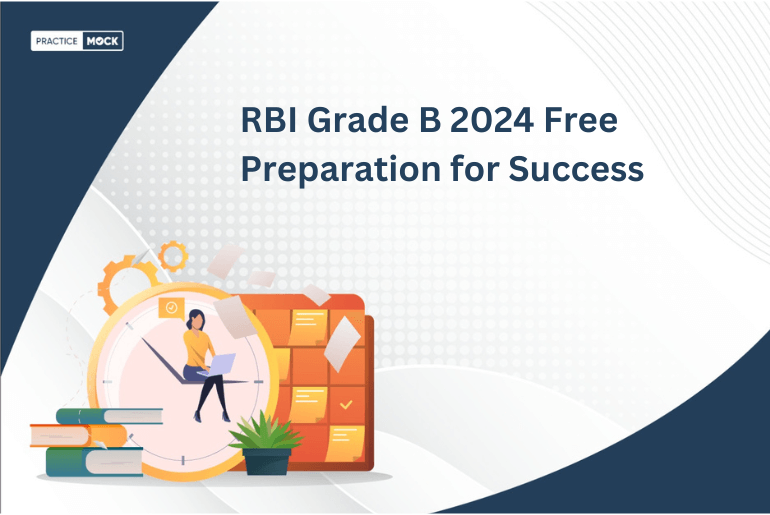 PRACTICE MOCK

RBI Grade B 2024 Free Preparation for Success